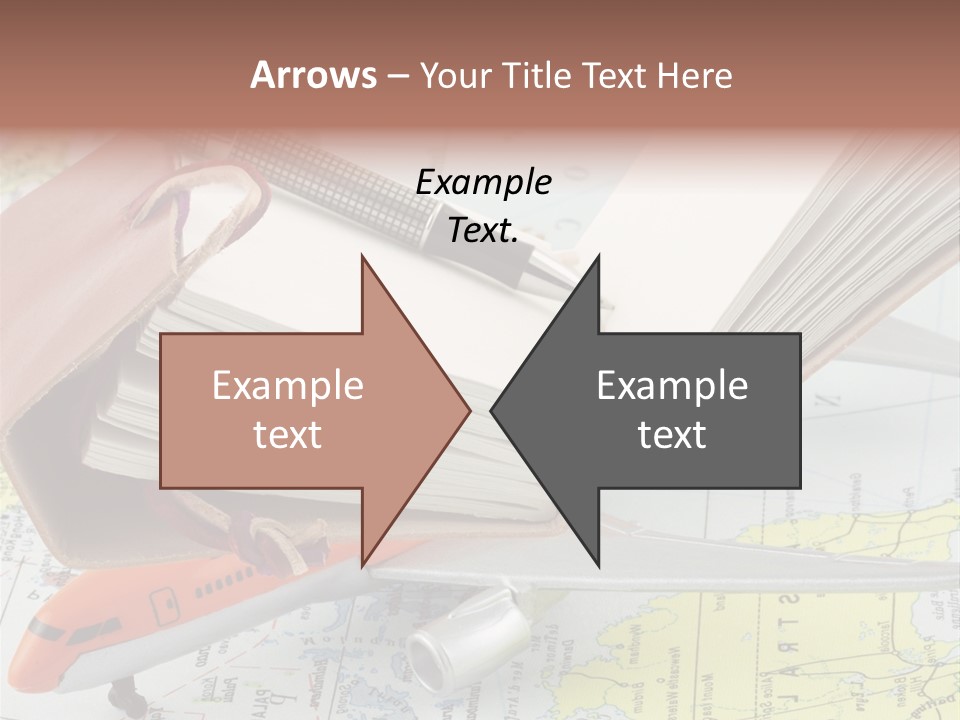 Arrows – Your Title Text Here

Example Text.

Example text

Example text